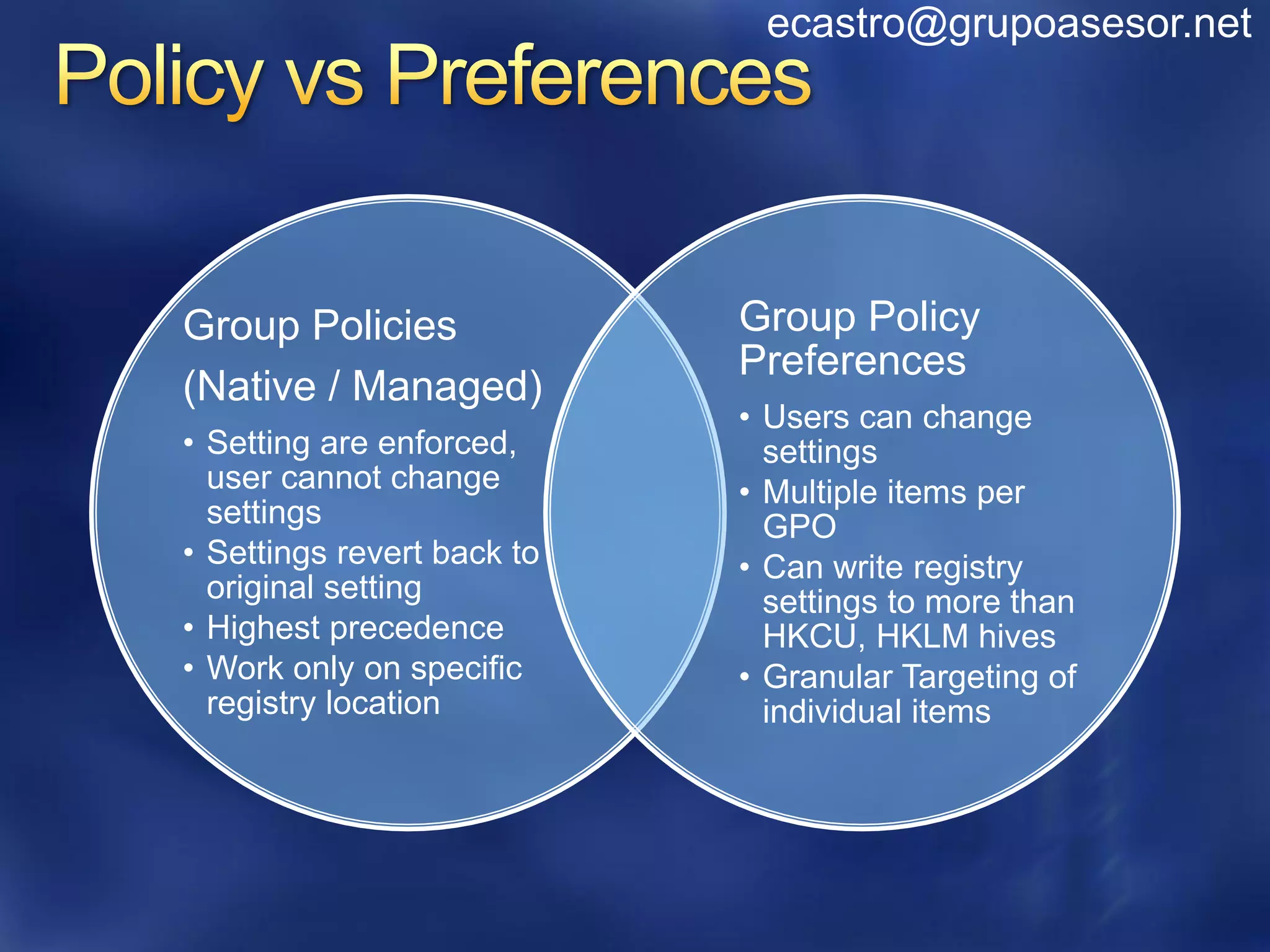 ecastro@grupoasesor.net

Policy vs Preferences

Group Policies

(Native / Managed)

• Setting are enforced, user cannot change settings
• Settings revert back to original setting
• Highest precedence
• Work only on specific registry location

Group Policy Preferences

• Users can change settings
• Multiple items per GPO
• Can write registry settings to more than HKCU, HKLM hives
• Granular Targeting of individual items